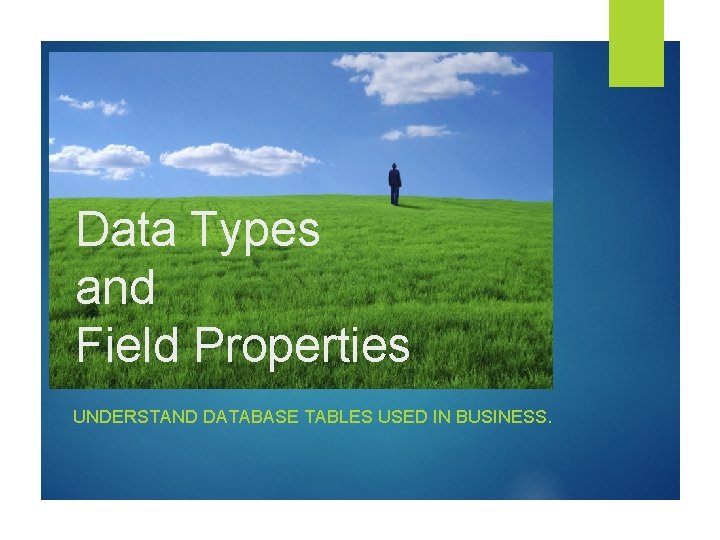 Data Types and Field Properties

UNDERSTAND DATABASE TABLES USED IN BUSINESS.